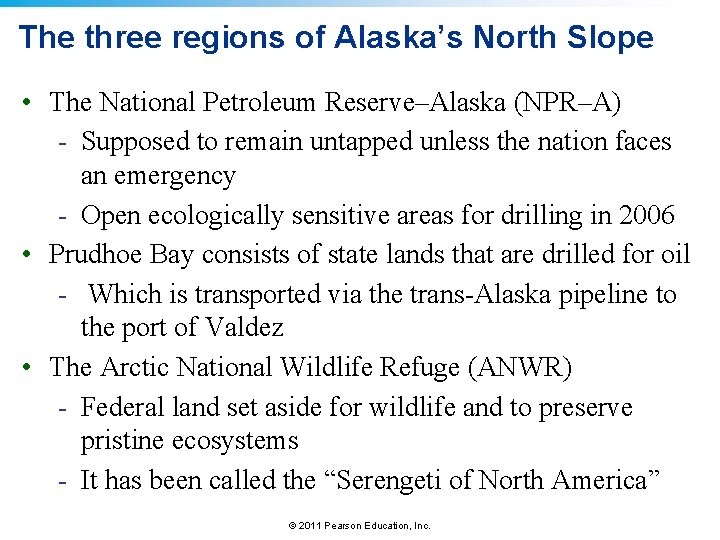 The three regions of Alaska's North Slope

• The National Petroleum Reserve–Alaska (NPR–A)
- Supposed to remain untapped unless the nation faces an emergency
- Open ecologically sensitive areas for drilling in 2006
• Prudhoe Bay consists of state lands that are drilled for oil
- Which is transported via the trans-Alaska pipeline to the port of Valdez
• The Arctic National Wildlife Refuge (ANWR)
- Federal land set aside for wildlife and to preserve pristine ecosystems
- It has been called the "Serengeti of North America"

© 2011 Pearson Education, Inc.